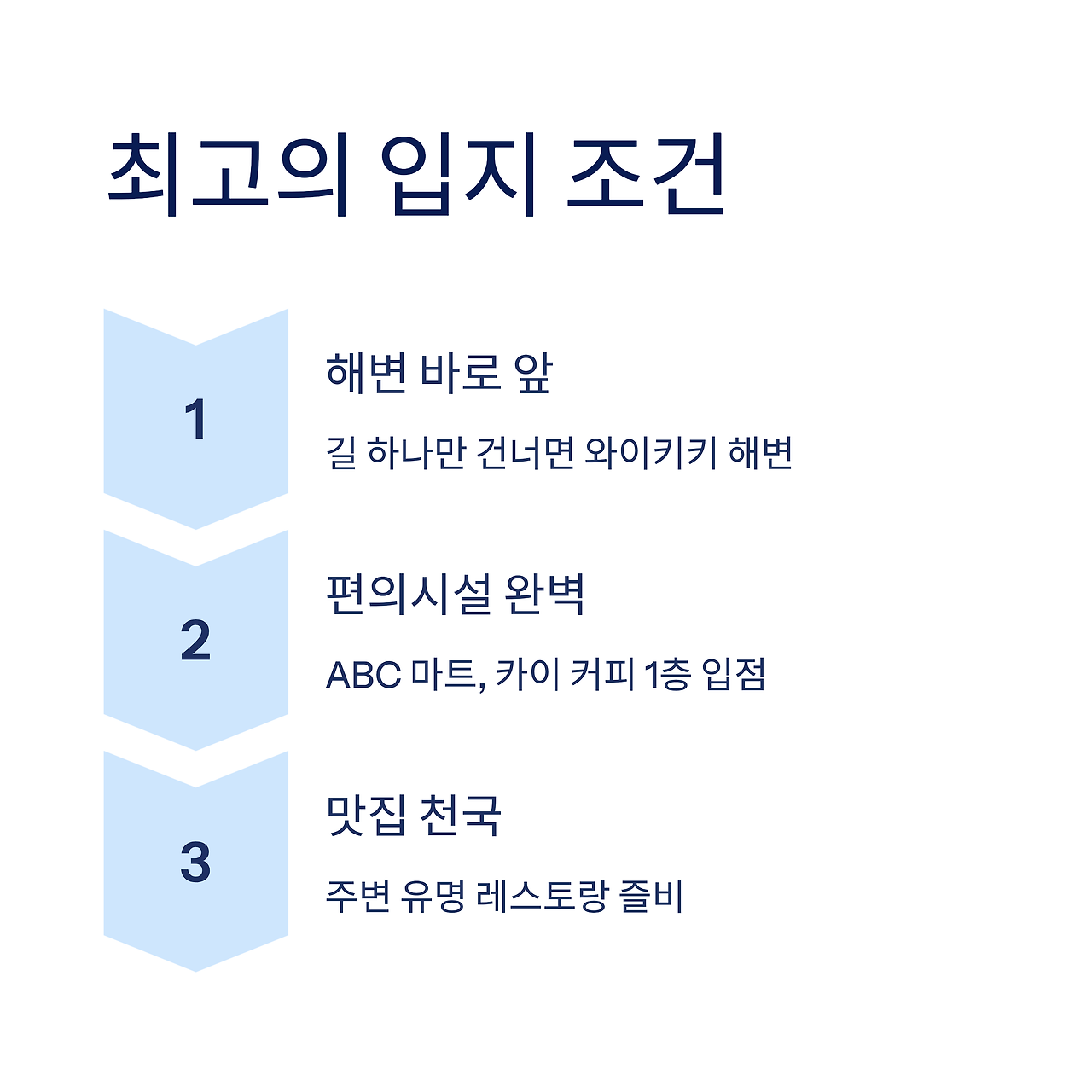 최고의 입지 조건

1

해변 바로 앞

길 하나만 건너면 와이키키 해변

2

편의시설 완벽

ABC 마트, 카이 커피 1층 입점

3

맛집 천국

주변 유명 레스토랑 즐비